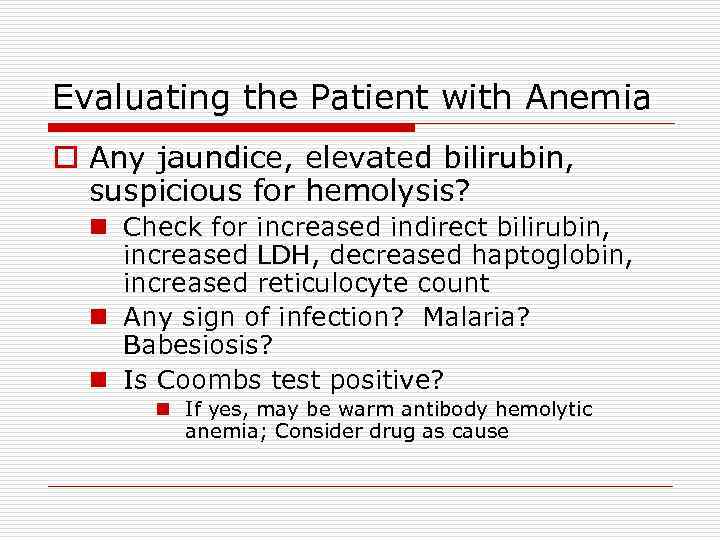 Evaluating the Patient with Anemia

Any jaundice, elevated bilirubin, suspicious for hemolysis?

Check for increased indirect bilirubin, increased LDH, decreased haptoglobin, increased reticulocyte count

Any sign of infection? Malaria? Babesiosis?

Is Coombs test positive?

If yes, may be warm antibody hemolytic anemia; Consider drug as cause